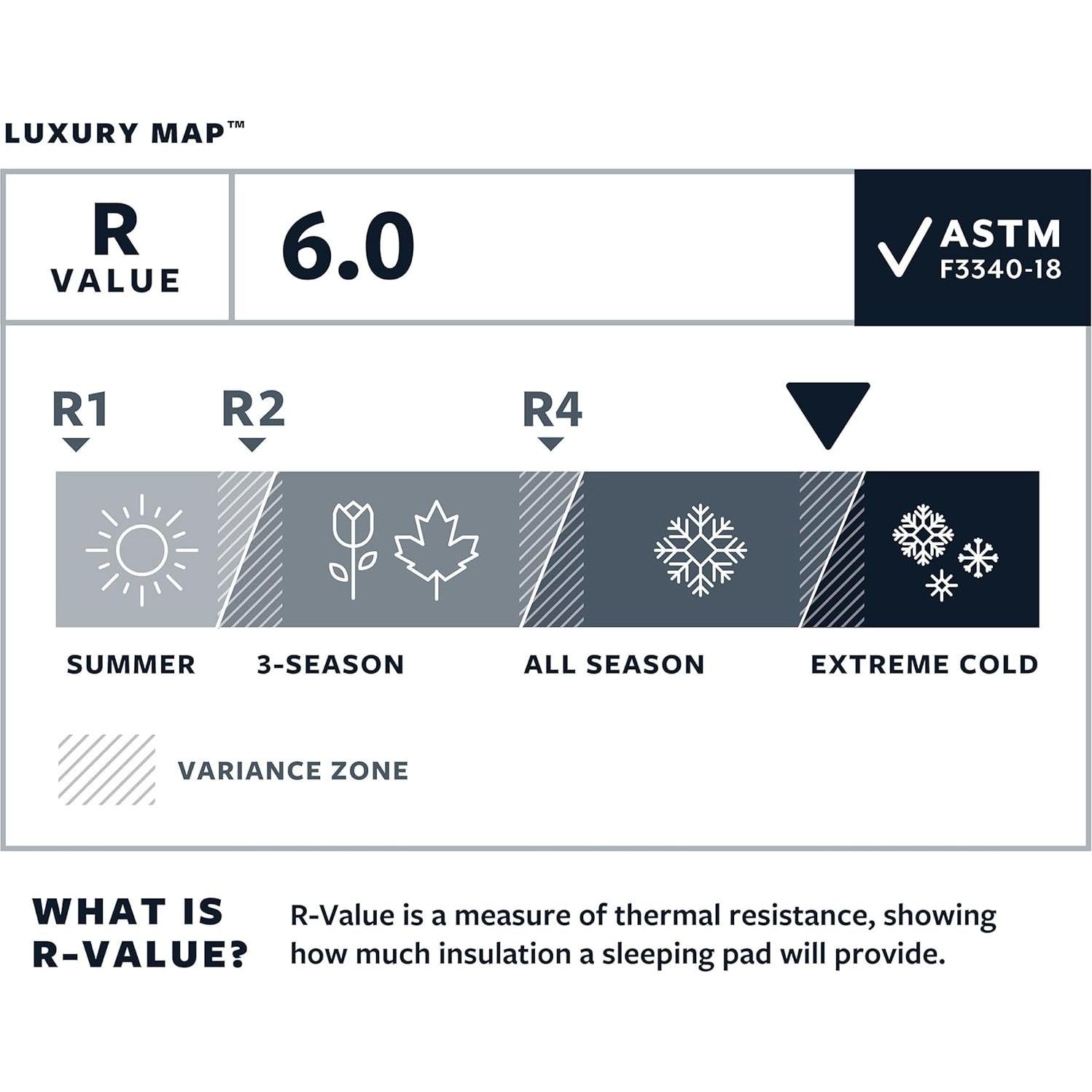 LUXURY MAP™

R VALUE

6.0

ASTM F3340-18

R1

R2

R4

SUMMER

3-SEASON

ALL SEASON

EXTREME COLD

VARIANCE ZONE

WHAT IS R-VALUE?

R-Value is a measure of thermal resistance, showing how much insulation a sleeping pad will provide.